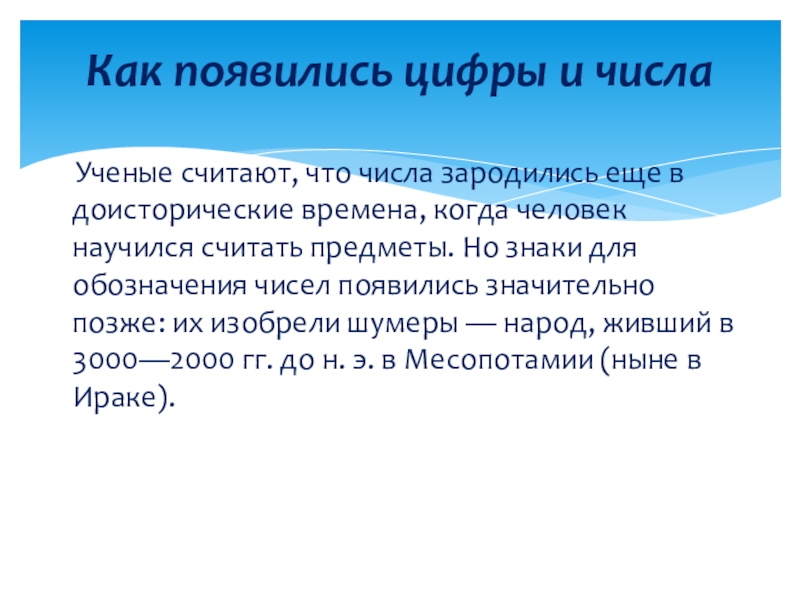 Как появились цифры и числа

Ученые считают, что числа зародились еще в доисторические времена, когда человек научился считать предметы. Но знаки для обозначения чисел появились значительно позже: их изобрели шумеры — народ, живший в 3000—2000 гг. до н. э. в Месопотамии (ныне в Ираке).